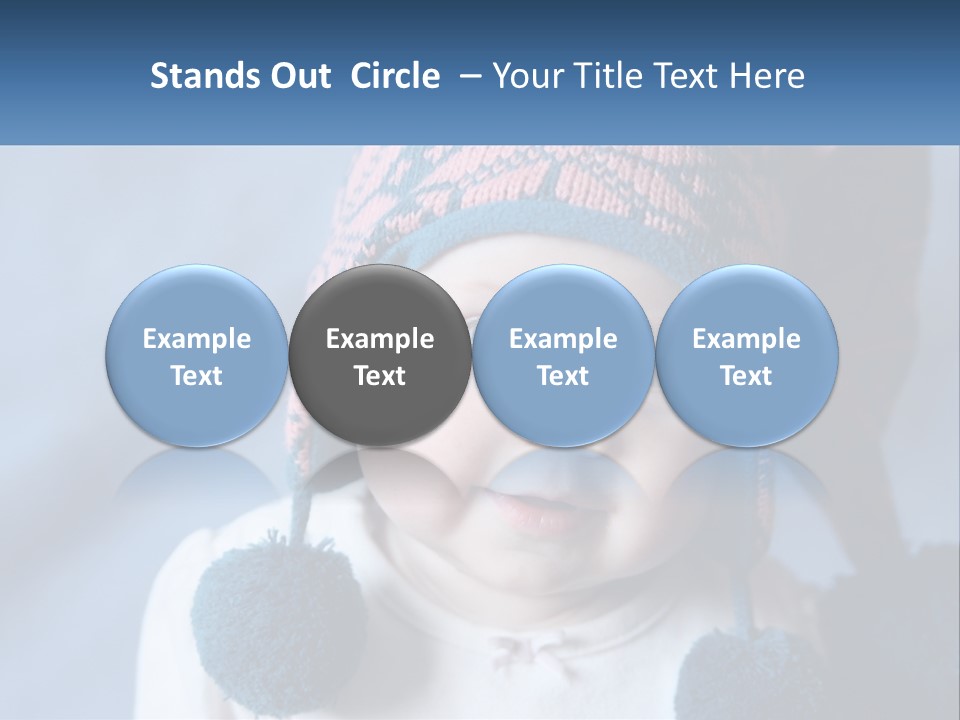 Stands Out Circle – Your Title Text Here

Example Text

Example Text

Example Text

Example Text